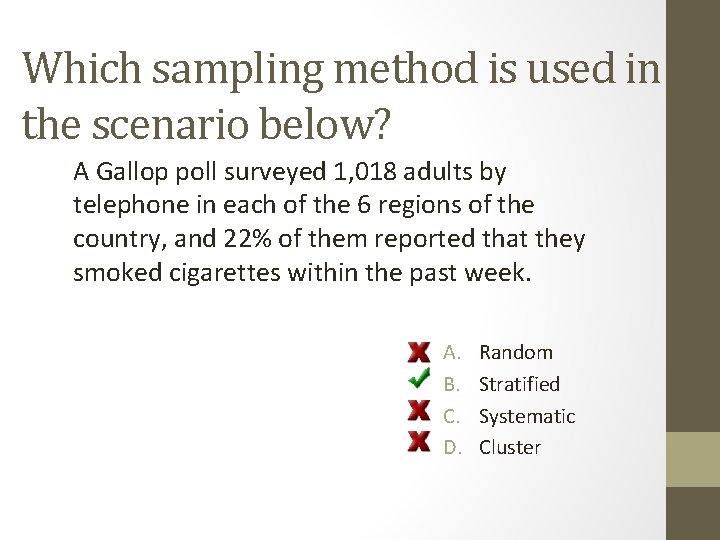 Which sampling method is used in the scenario below?

A Gallop poll surveyed 1,018 adults by telephone in each of the 6 regions of the country, and 22% of them reported that they smoked cigarettes within the past week.

A. Random
B. Stratified
C. Systematic
D. Cluster